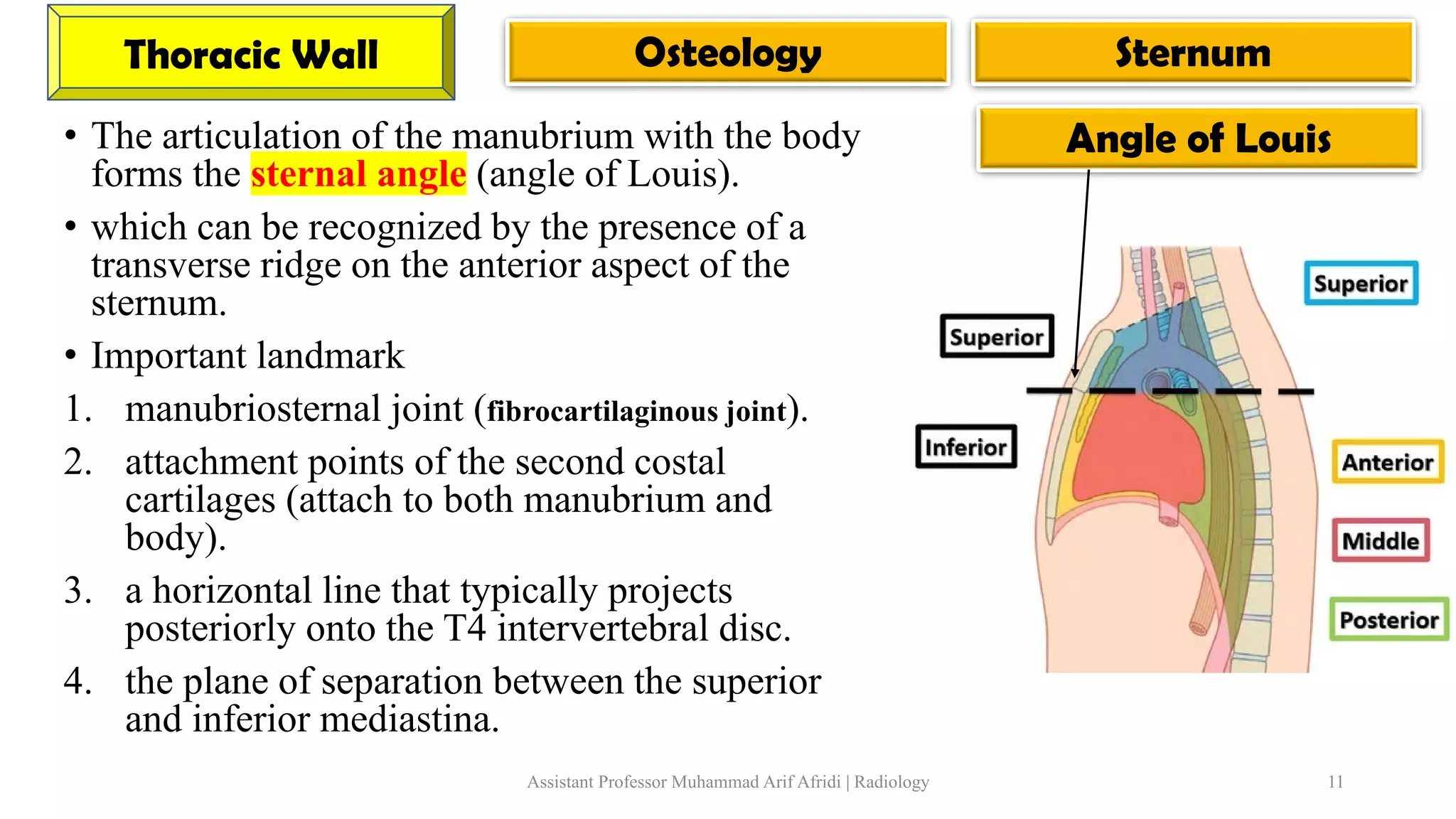 Thoracic Wall

Osteology

Sternum

Angle of Louis

• The articulation of the manubrium with the body forms the sternal angle (angle of Louis).

• which can be recognized by the presence of a transverse ridge on the anterior aspect of the sternum.

• Important landmark

1. manubriosternal joint (fibrocartilaginous joint).

2. attachment points of the second costal cartilages (attach to both manubrium and body).

3. a horizontal line that typically projects posteriorly onto the T4 intervertebral disc.

4. the plane of separation between the superior and inferior mediastina.

Superior

Superior

Inferior

Anterior

Middle

Posterior

Assistant Professor Muhammad Arif Afridi | Radiology

11